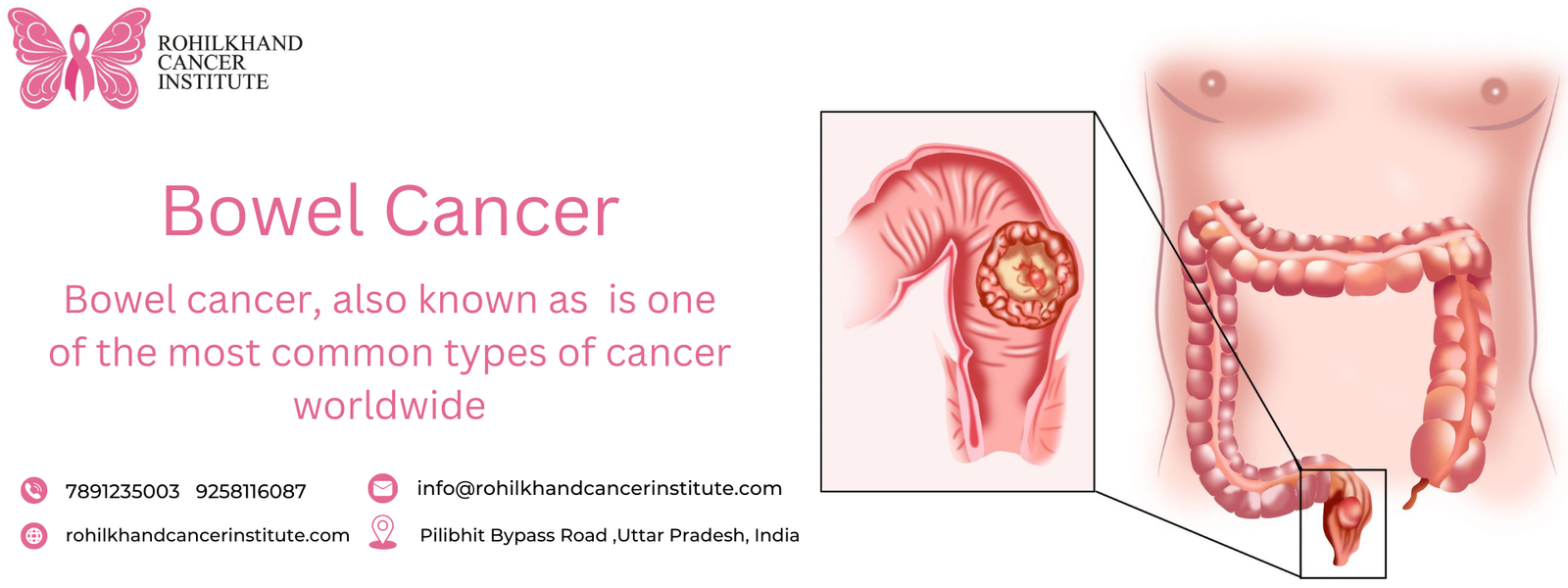 ROHILKHAND
CANCER
INSTITUTE

Bowel Cancer

Bowel cancer, also known as  is one of the most common types of cancer worldwide

7891235003   9258116087

info@rohilkhandcancerinstitute.com

rohilkhandcancerinstitute.com

Pilibhit Bypass Road ,Uttar Pradesh, India